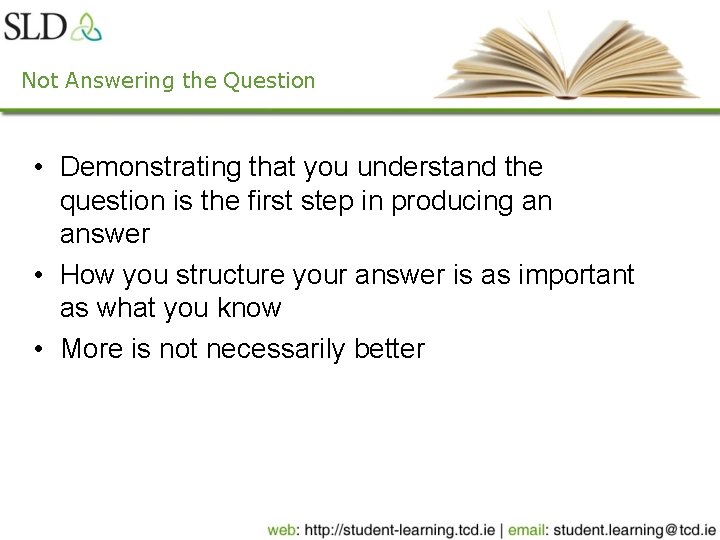 SLD

Not Answering the Question

• Demonstrating that you understand the question is the first step in producing an answer
• How you structure your answer is as important as what you know
• More is not necessarily better

web: http://student-learning.tcd.ie | email: student.learning@tcd.ie